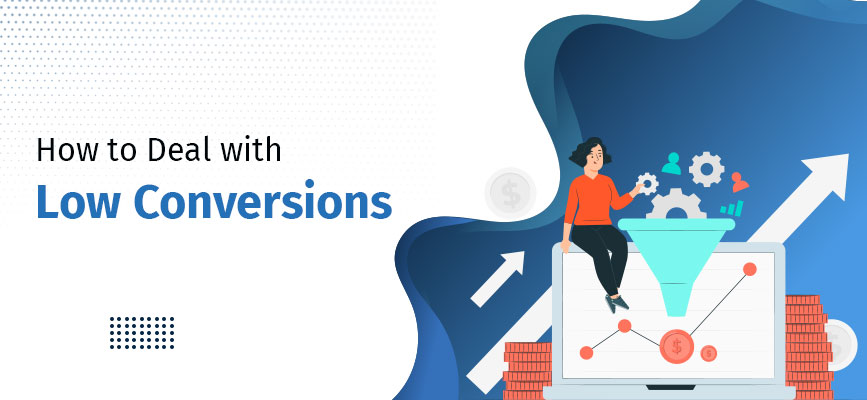 How to Deal with
Low Conversions

$

$

$